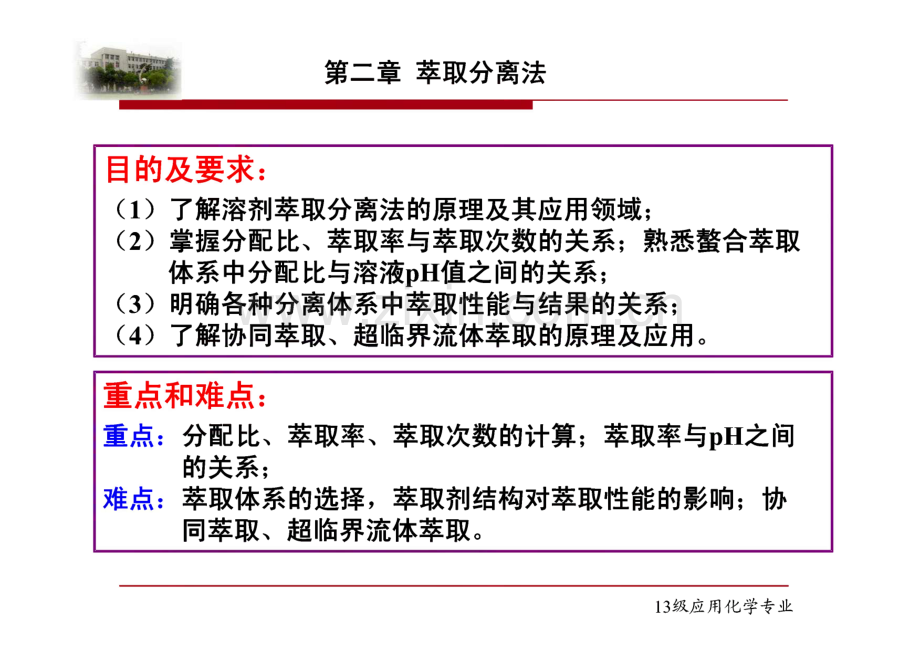 第二章 萃取分离法

目的及要求：

（1）了解溶剂萃取分离法的原理及其应用领域；

（2）掌握分配比、萃取率与萃取次数的关系；熟悉螯合萃取体系中分配比与溶液pH值之间的关系；

（3）明确各种分离体系中萃取性能与结果的关系；

（4）了解协同萃取、超临界流体萃取的原理及应用。

重点和难点：

重点：分配比、萃取率、萃取次数的计算；萃取率与pH之间的关系；

难点：萃取体系的选择，萃取剂结构对萃取性能的影响；协同萃取、超临界流体萃取。

13级应用化学专业